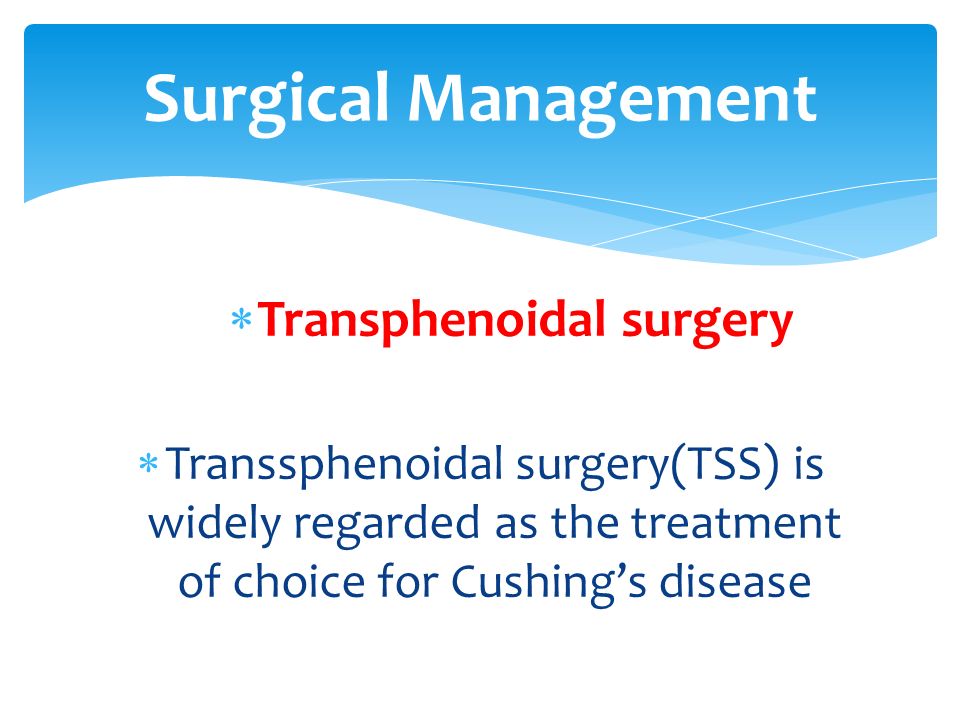 Surgical Management

* Transphenoidal surgery

* Transsphenoidal surgery(TSS) is widely regarded as the treatment of choice for Cushing's disease